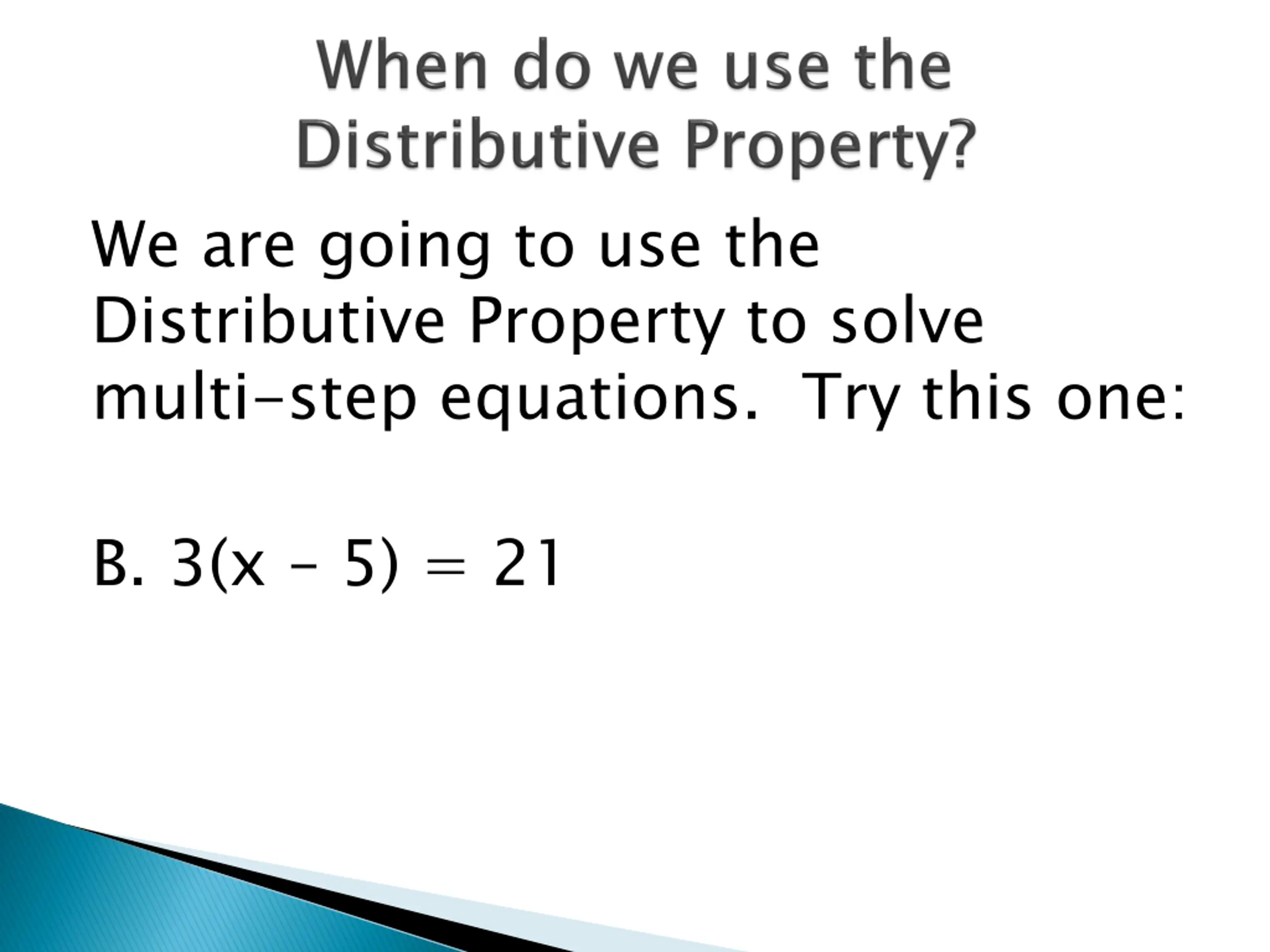 When do we use the Distributive Property?

We are going to use the Distributive Property to solve multi-step equations. Try this one:

B. $3(x - 5) = 21$